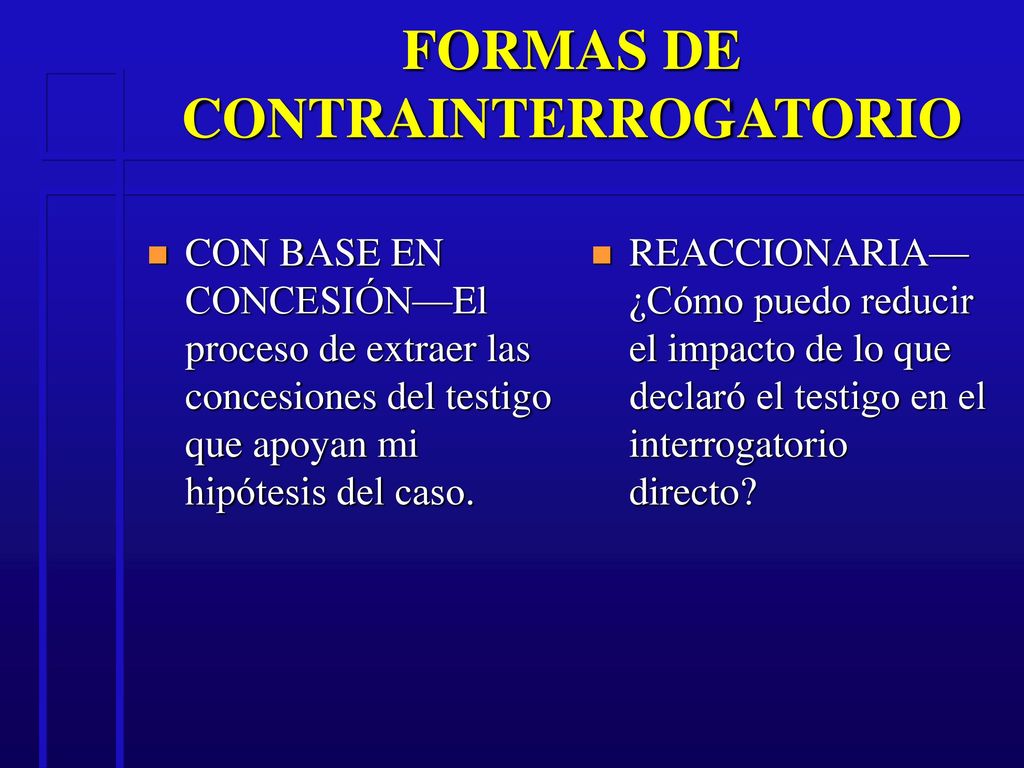 FORMAS DE CONTRAINTERROGATORIO

CON BASE EN CONCESIÓN—El proceso de extraer las concesiones del testigo que apoyan mi hipótesis del caso.

REACCIONARIA—¿Cómo puedo reducir el impacto de lo que declaró el testigo en el interrogatorio directo?